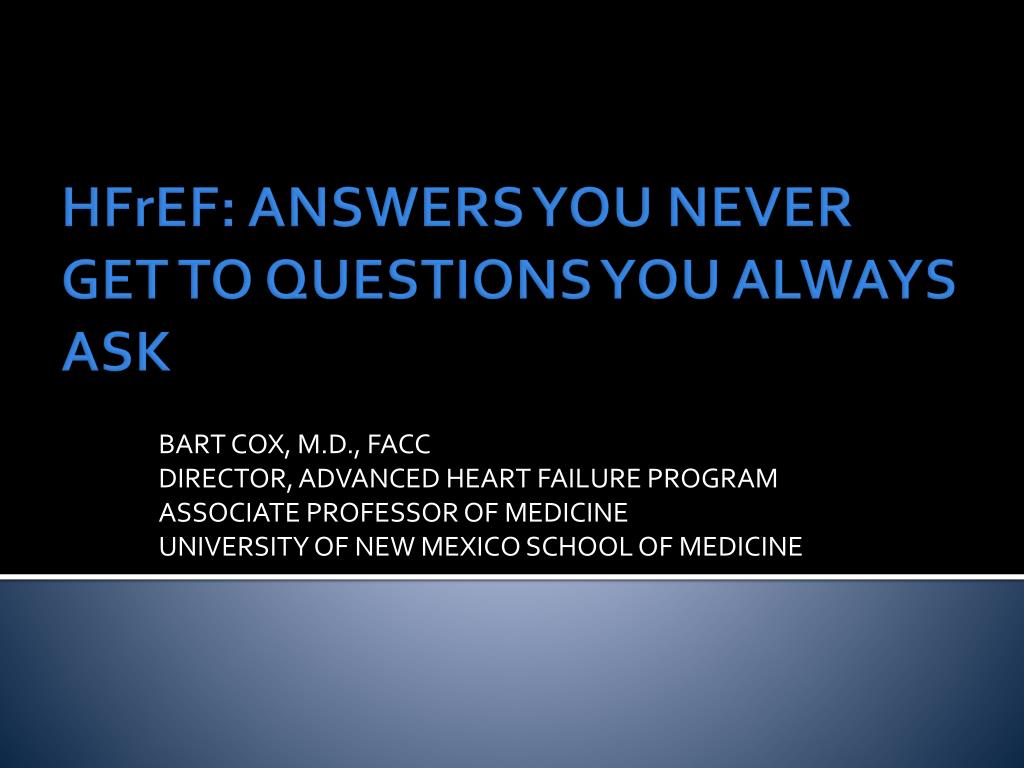 HFrEF: ANSWERS YOU NEVER GET TO QUESTIONS YOU ALWAYS ASK

BART COX, M.D., FACC
DIRECTOR, ADVANCED HEART FAILURE PROGRAM
ASSOCIATE PROFESSOR OF MEDICINE
UNIVERSITY OF NEW MEXICO SCHOOL OF MEDICINE